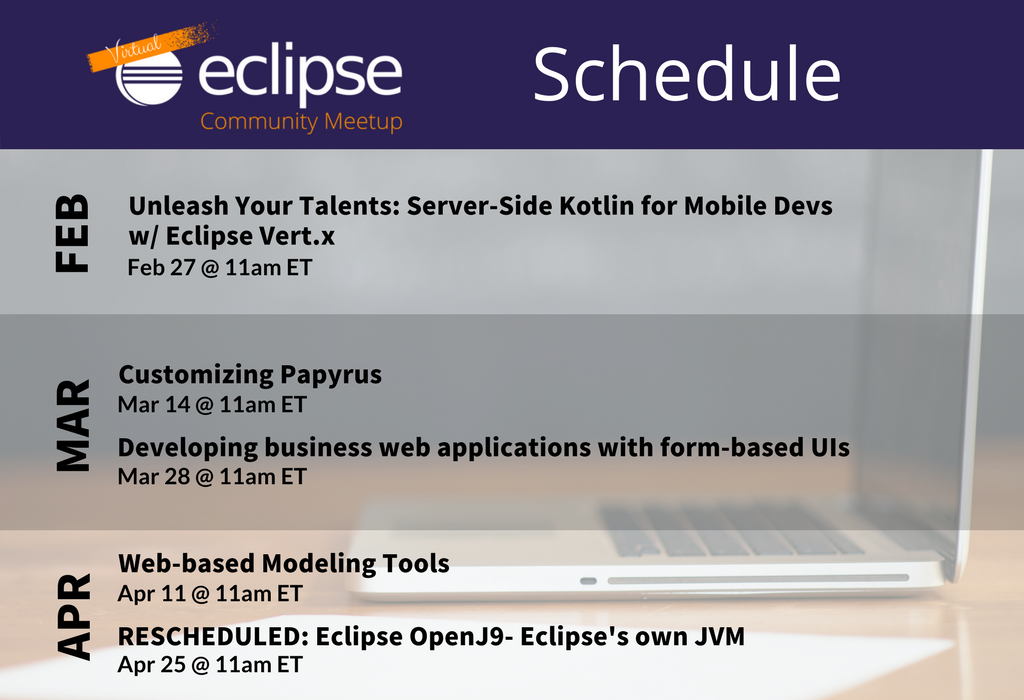 Virtual eclipse Community Meetup

Schedule

FEB

Unleash Your Talents: Server-Side Kotlin for Mobile Devs w/ Eclipse Vert.x
Feb 27 @ 11am ET

MAR

Customizing Papyrus
Mar 14 @ 11am ET

Developing business web applications with form-based UIs
Mar 28 @ 11am ET

APR

Web-based Modeling Tools
Apr 11 @ 11am ET

RESCHEDULED: Eclipse OpenJ9- Eclipse's own JVM
Apr 25 @ 11am ET